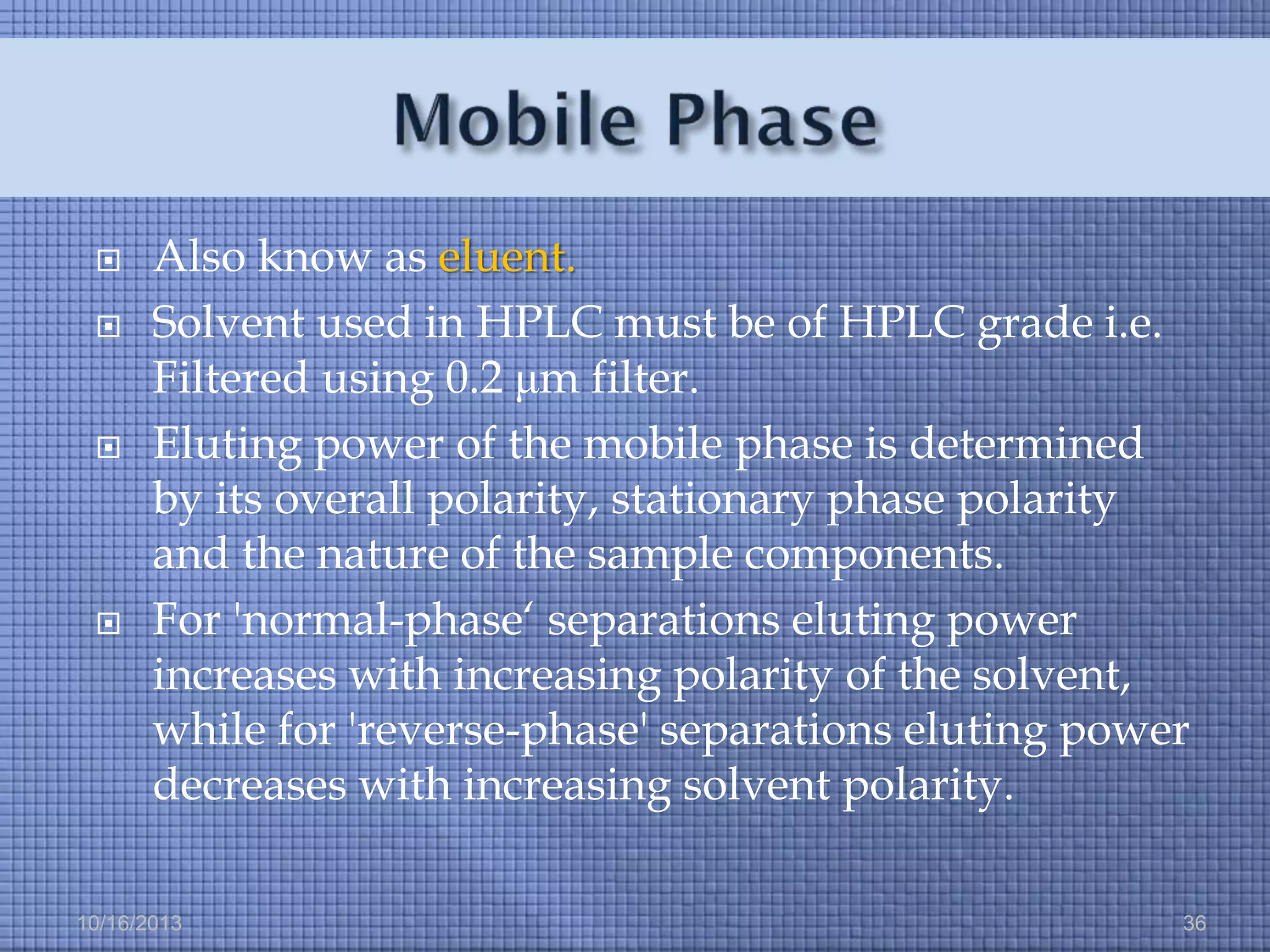 Mobile Phase

Also know as eluent.

Solvent used in HPLC must be of HPLC grade i.e. Filtered using 0.2 μm filter.

Eluting power of the mobile phase is determined by its overall polarity, stationary phase polarity and the nature of the sample components.

For 'normal-phase‘ separations eluting power increases with increasing polarity of the solvent, while for 'reverse-phase' separations eluting power decreases with increasing solvent polarity.

10/16/2013

36